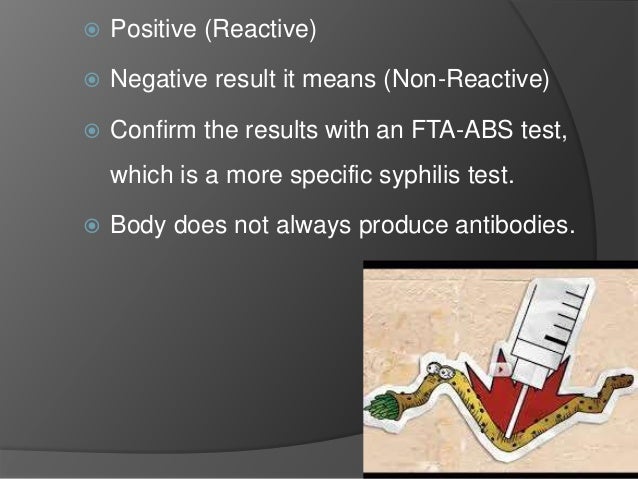 Positive (Reactive)

Negative result it means (Non-Reactive)

Confirm the results with an FTA-ABS test, which is a more specific syphilis test.

Body does not always produce antibodies.